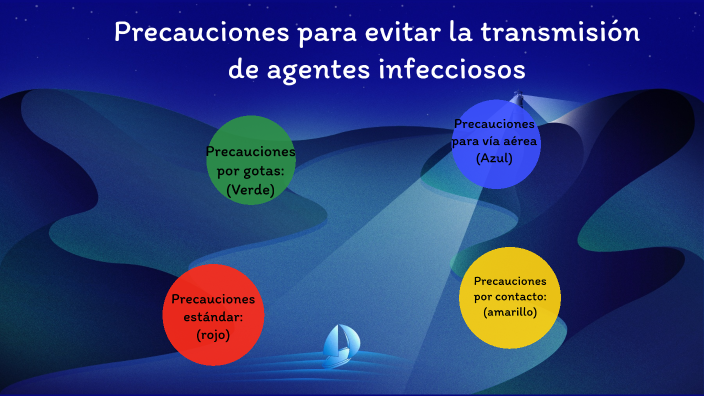 Precauciones para evitar la transmisión de agentes infecciosos

Precauciones por gotas: (Verde)

Precauciones para vía aérea (Azul)

Precauciones estándar: (rojo)

Precauciones por contacto: (amarillo)